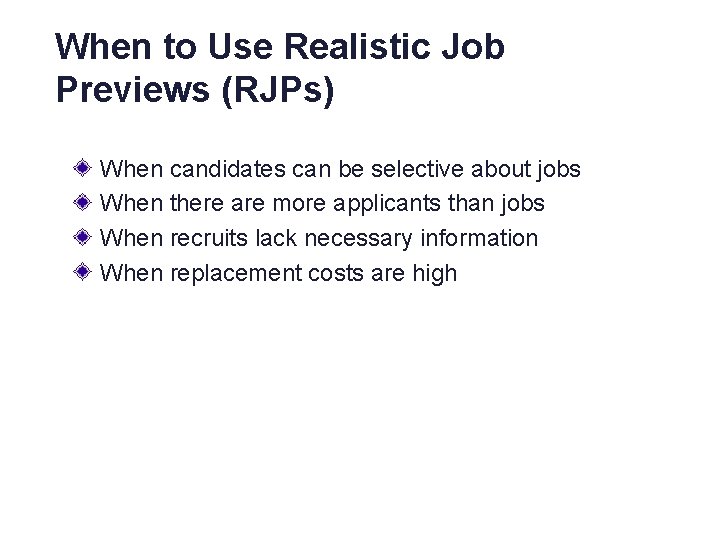 When to Use Realistic Job Previews (RJPs)

When candidates can be selective about jobs
When there are more applicants than jobs
When recruits lack necessary information
When replacement costs are high